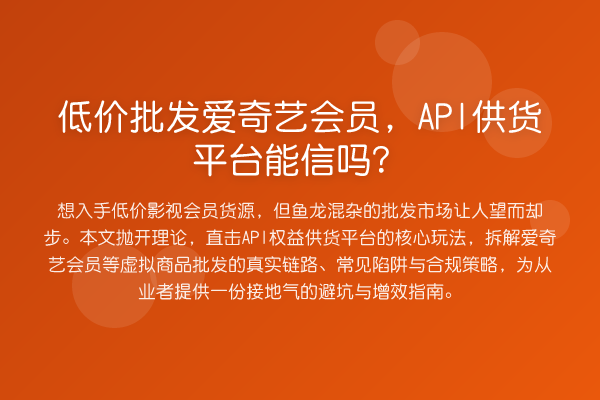 低价批发爱奇艺会员，API供货平台能信吗?

想入手低价影视会员货源，但鱼龙混杂的批发市场让人望而却步。本文抛开理论，直击API权益供货平台的核心玩法，拆解爱奇艺会员等虚拟商品批发的真实链路、常见陷阱与合规策略，为从业者提供一份接地气的避坑与增效指南。